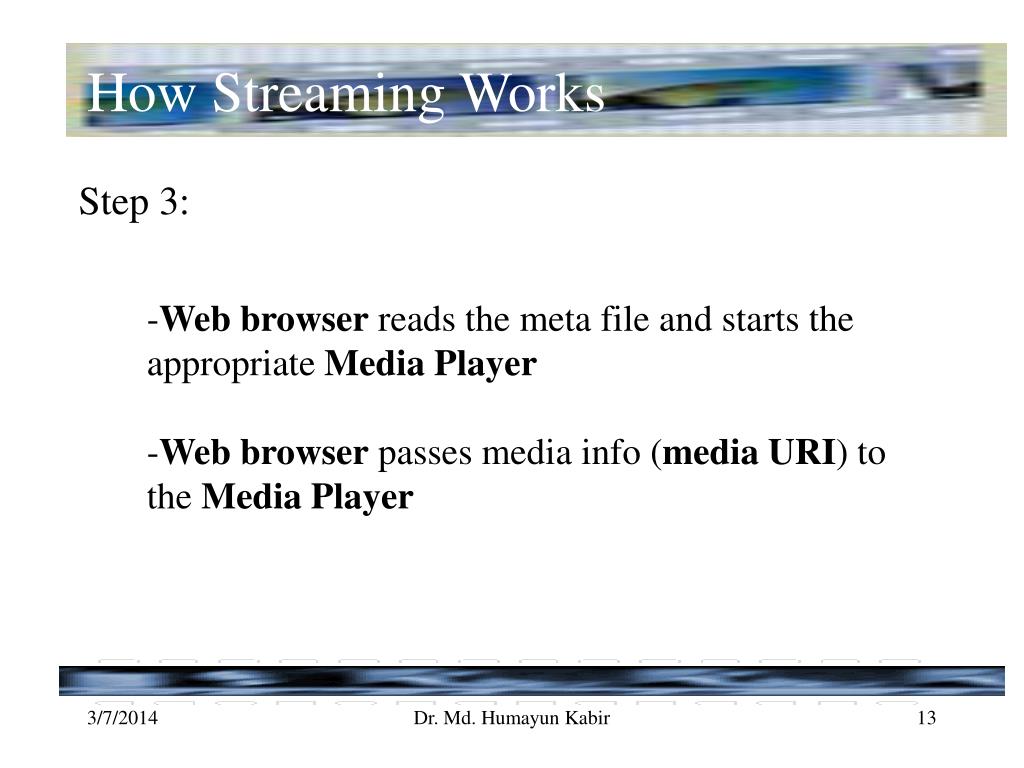 How Streaming Works

Step 3:

-Web browser reads the meta file and starts the appropriate Media Player

-Web browser passes media info (media URI) to the Media Player

3/7/2014

Dr. Md. Humayun Kabir

13